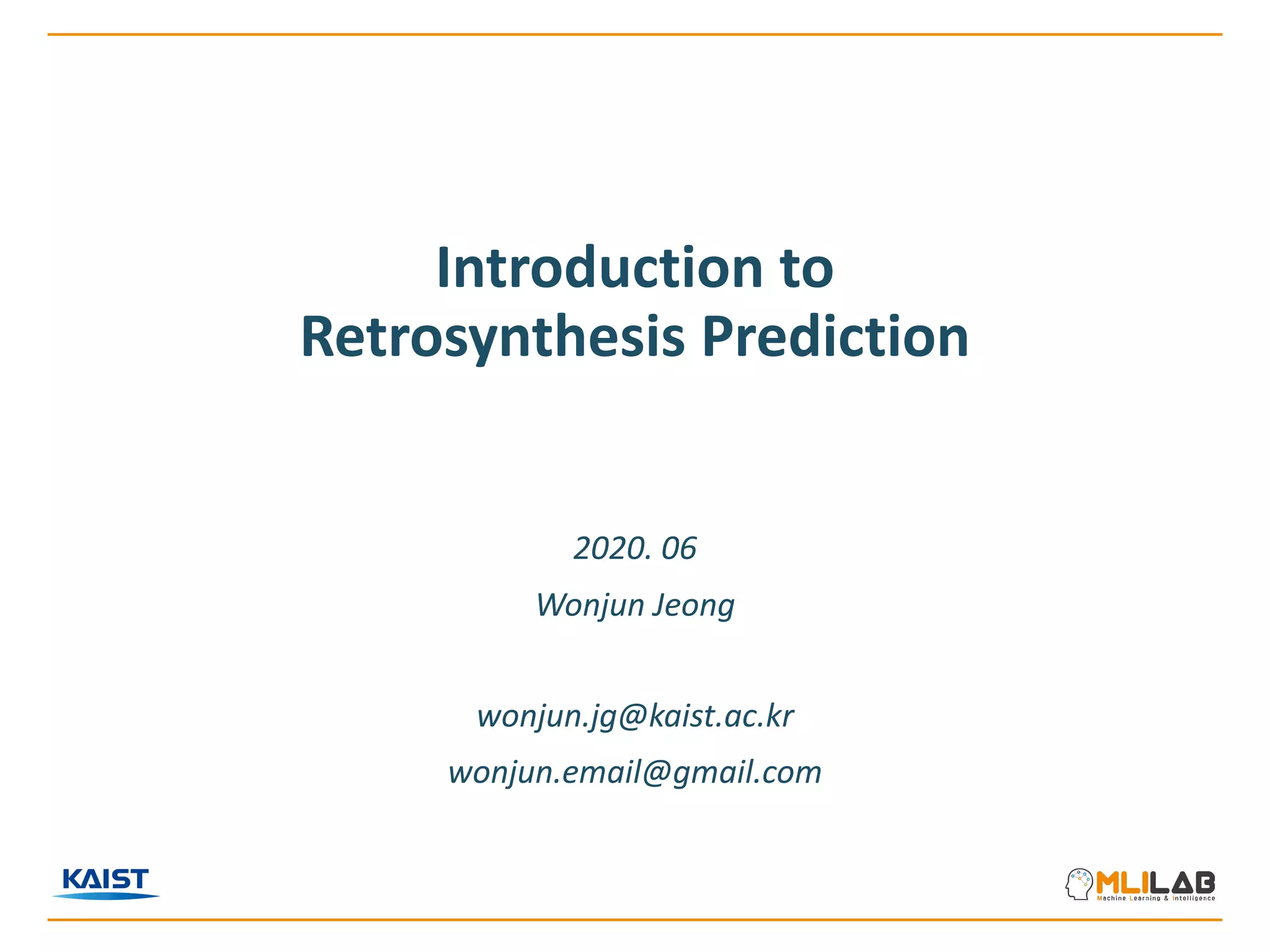 Introduction to
Retrosynthesis Prediction

2020. 06

Wonjun Jeong

wonjun.jg@kaist.ac.kr

wonjun.email@gmail.com

KAIST

MLILAB
Machine Learning & Intelligence